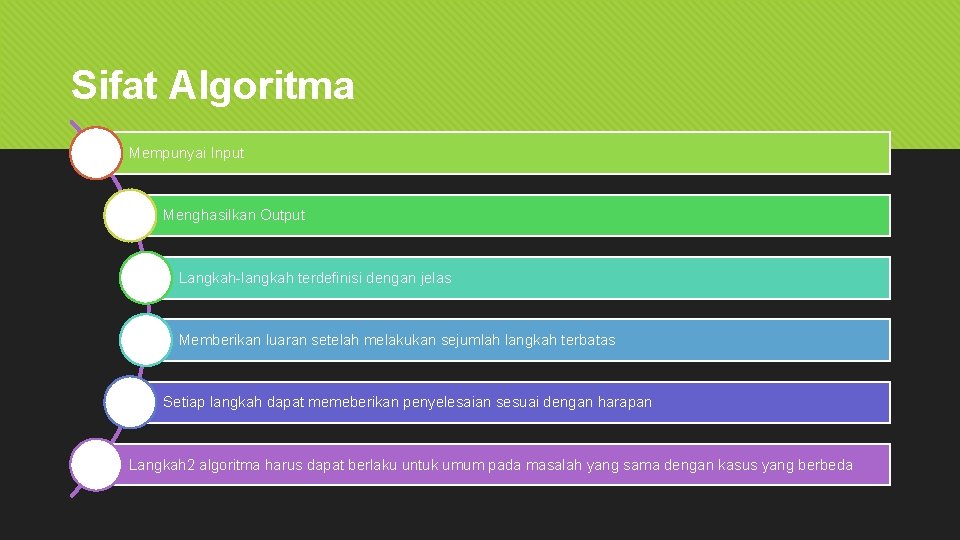 Sifat Algoritma

Mempunyai Input

Menghasilkan Output

Langkah-langkah terdefinisi dengan jelas

Memberikan luaran setelah melakukan sejumlah langkah terbatas

Setiap langkah dapat memeberikan penyelesaian sesuai dengan harapan

Langkah2 algoritma harus dapat berlaku untuk umum pada masalah yang sama dengan kasus yang berbeda